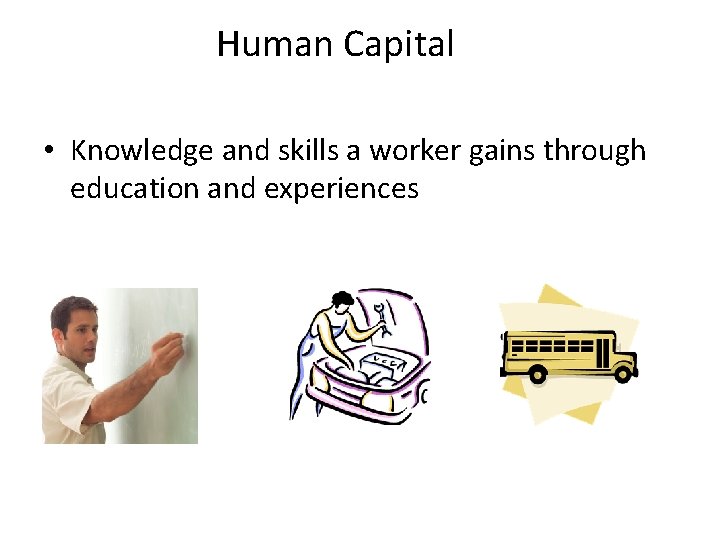 Human Capital

• Knowledge and skills a worker gains through education and experiences